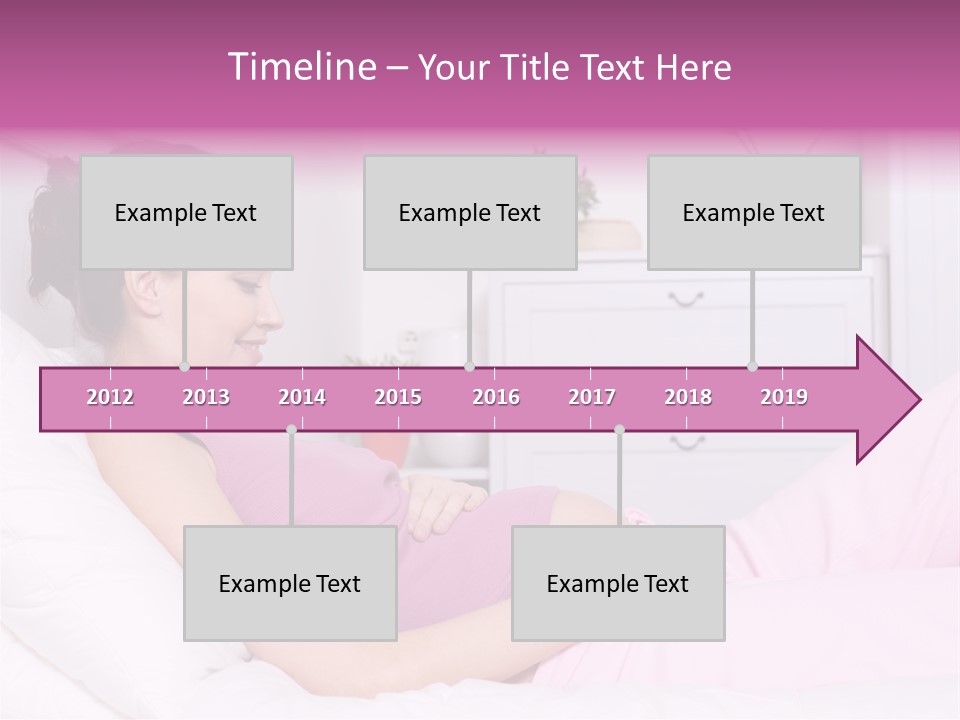 Timeline – Your Title Text Here

Example Text

Example Text

Example Text

2012 2013 2014 2015 2016 2017 2018 2019

Example Text

Example Text